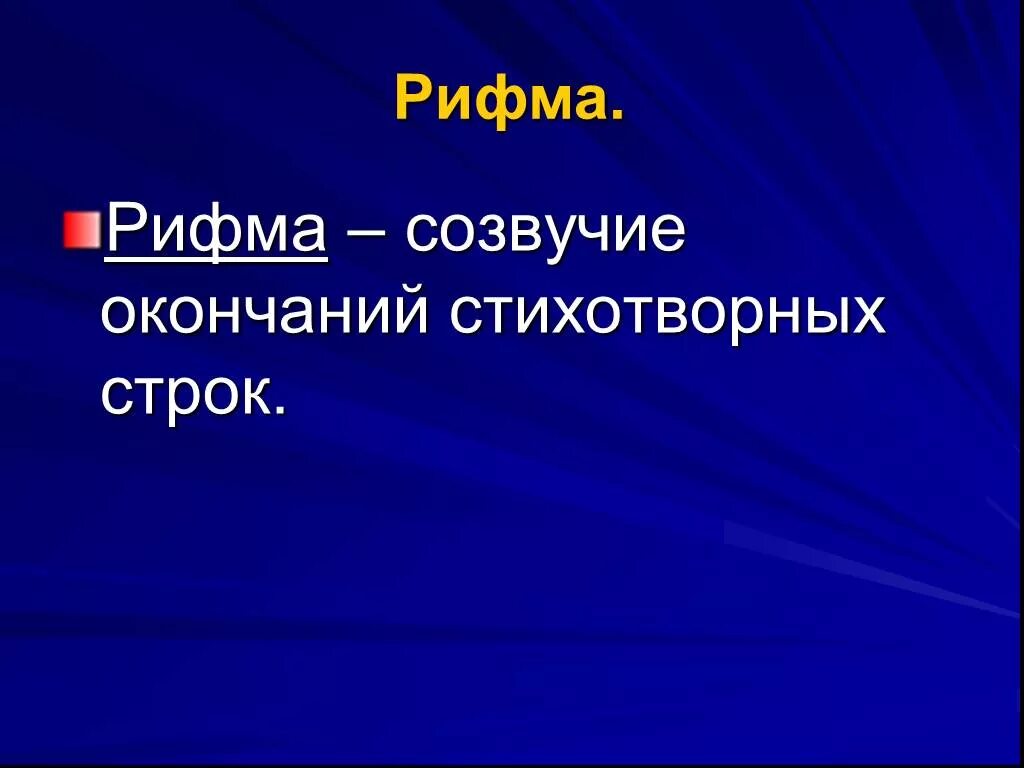 Рифма.

Рифма – созвучие окончаний стихотворных строк.